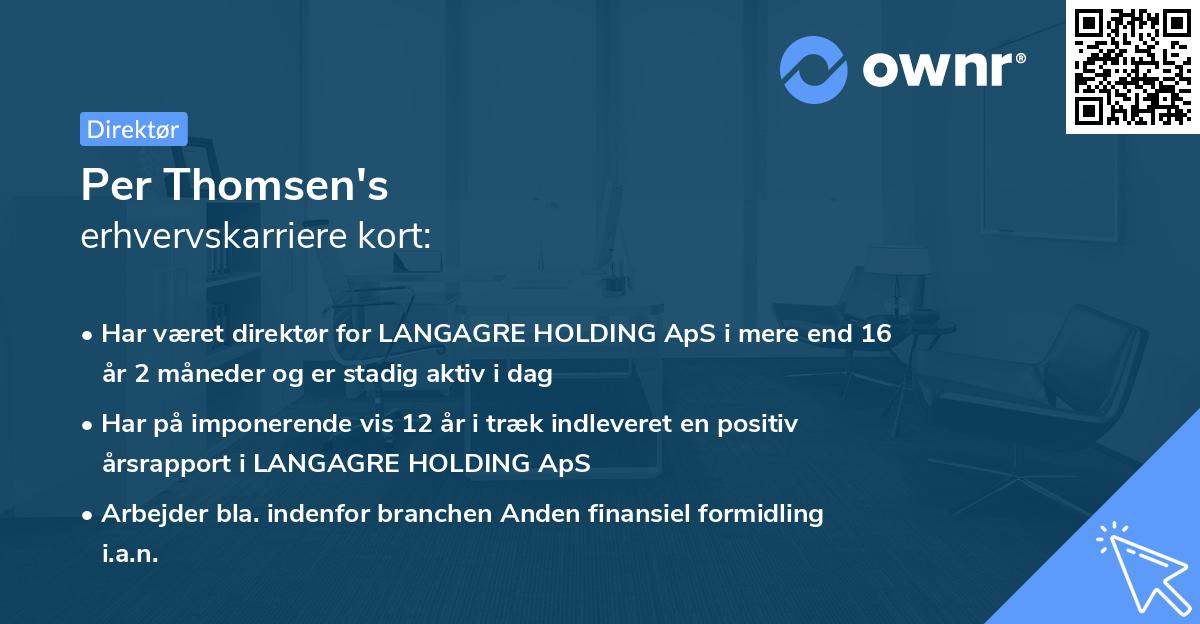 ownr®

Direktør

Per Thomsen's
erhvervskarriere kort:

• Har været direktør for LANGAGRE HOLDING ApS i mere end 16 år 2 måneder og er stadig aktiv i dag

• Har på imponerende vis 12 år i træk indleveret en positiv årsrapport i LANGAGRE HOLDING ApS

• Arbejder bla. indenfor branchen Anden finansiel formidling i.a.n.